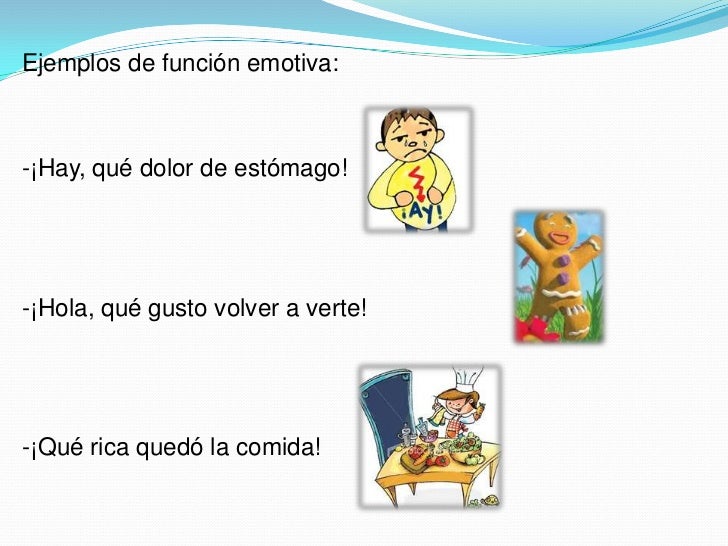 Ejemplos de función emotiva:

-¡Hay, qué dolor de estómago!

¡AY!

-¡Hola, qué gusto volver a verte!

-¡Qué rica quedó la comida!